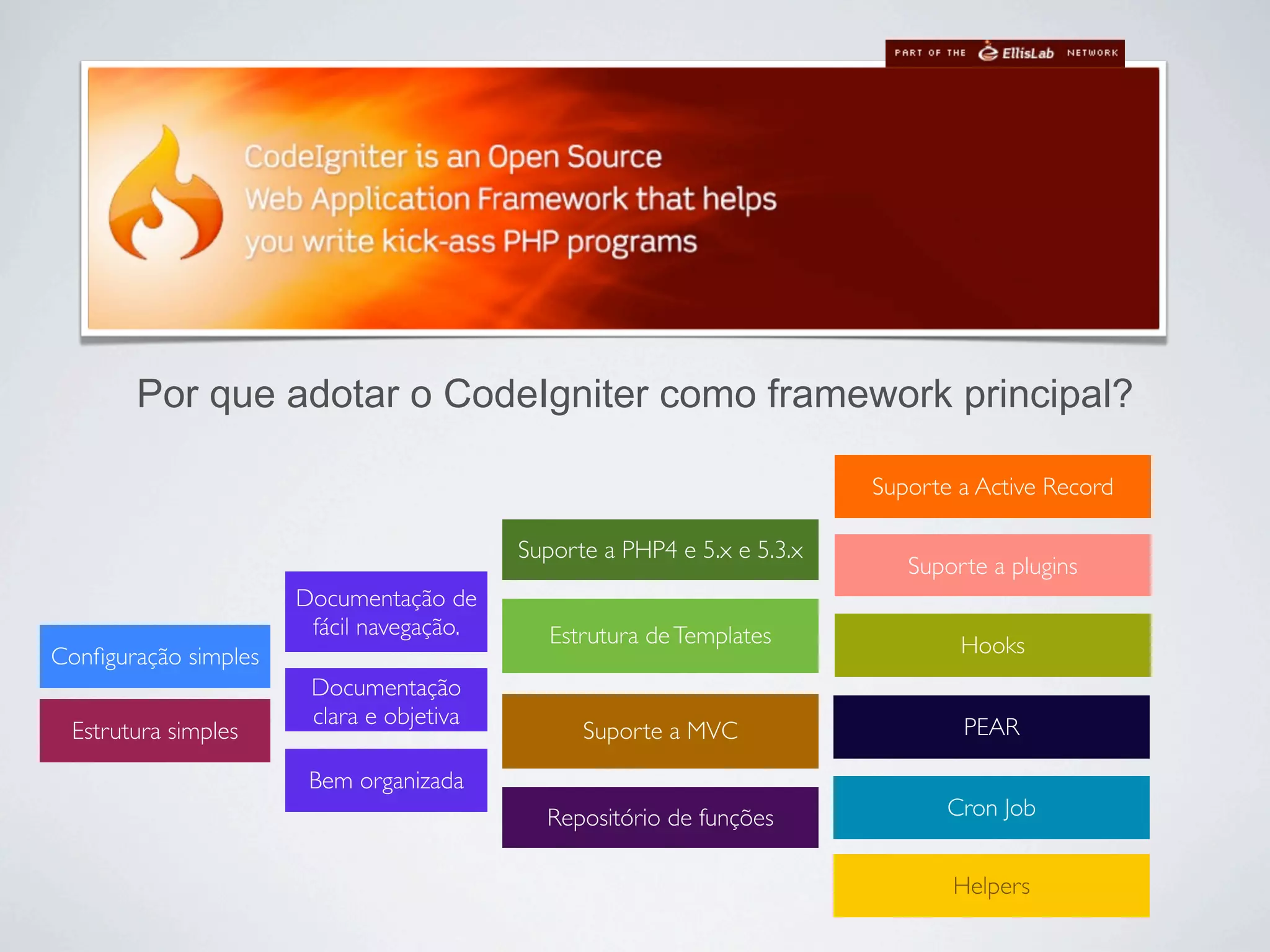 PART OF THE EllisLab NETWORK

CodeIgniter is an Open Source Web Application Framework that helps you write kick-ass PHP programs

Por que adotar o CodeIgniter como framework principal?

Configuração simples

Estrutura simples

Documentação de fácil navegação.

Documentação clara e objetiva

Bem organizada

Suporte a PHP4 e 5.x e 5.3.x

Estrutura de Templates

Suporte a MVC

Repositório de funções

Suporte a Active Record

Suporte a plugins

Hooks

PEAR

Cron Job

Helpers